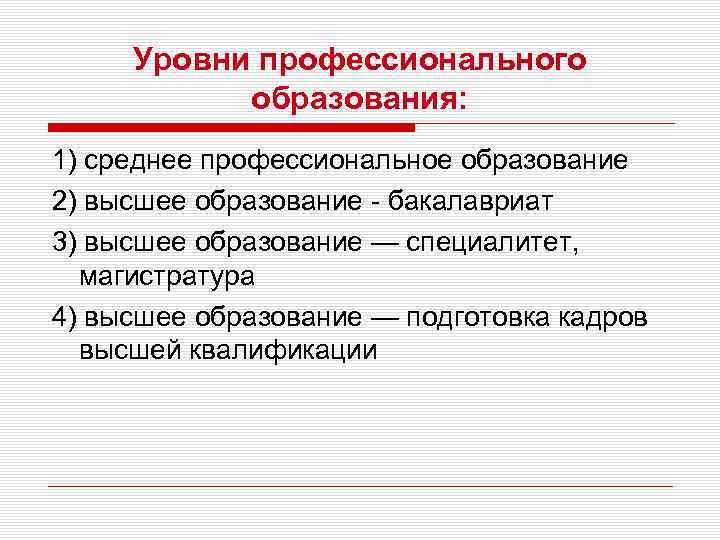 Уровни профессионального образования:

1) среднее профессиональное образование

2) высшее образование - бакалавриат

3) высшее образование — специалитет, магистратура

4) высшее образование — подготовка кадров высшей квалификации